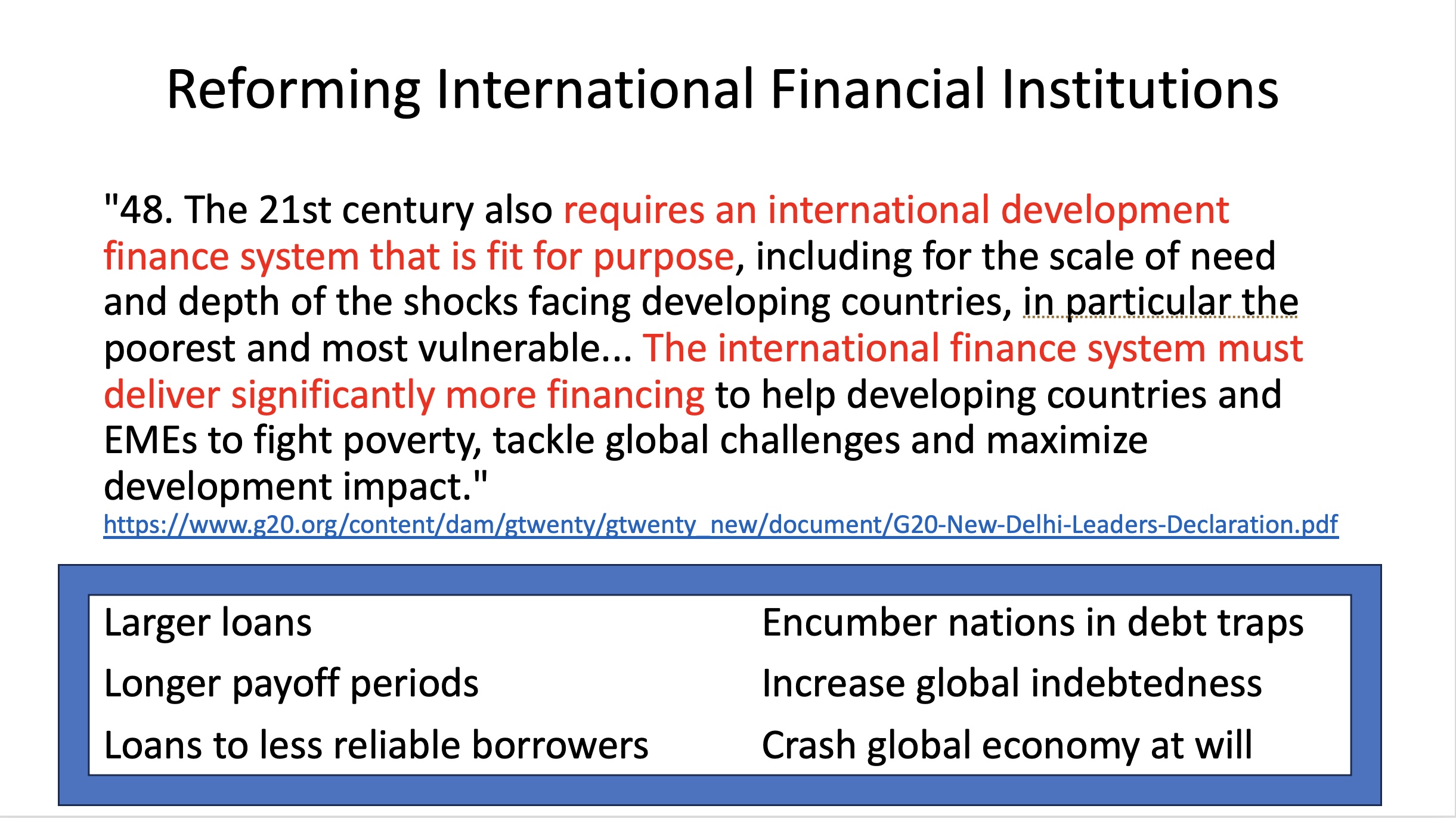 Reforming International Financial Institutions

"48. The 21st century also requires an international development finance system that is fit for purpose, including for the scale of need and depth of the shocks facing developing countries, in particular the poorest and most vulnerable... The international finance system must deliver significantly more financing to help developing countries and EMEs to fight poverty, tackle global challenges and maximize development impact."
https://www.g20.org/content/dam/gtwenty/gtwenty_new/document/G20-New-Delhi-Leaders-Declaration.pdf

Larger loans
Longer payoff periods
Loans to less reliable borrowers

Encumber nations in debt traps
Increase global indebtedness
Crash global economy at will